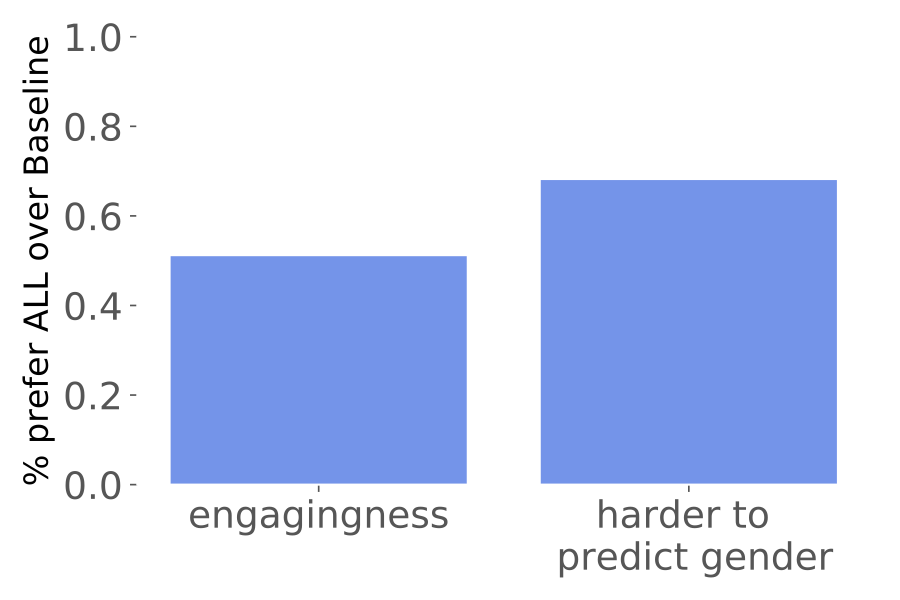 % prefer ALL over Baseline

1.0
0.8
0.6
0.4
0.2
0.0

engagingness

harder to predict gender